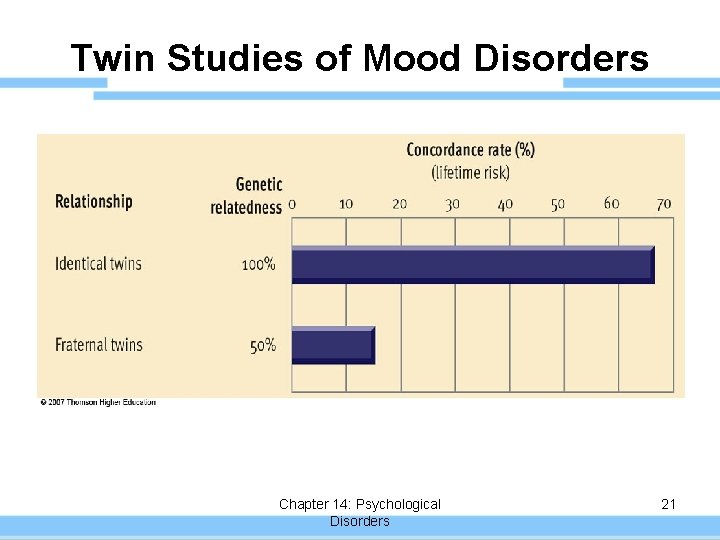 Twin Studies of Mood Disorders

Concordance rate (%)
(lifetime risk)

Relationship

Genetic relatedness

0 10 20 30 40 50 60 70

Identical twins 100%

Fraternal twins 50%

© 2007 Thomson Higher Education

Chapter 14: Psychological Disorders

21